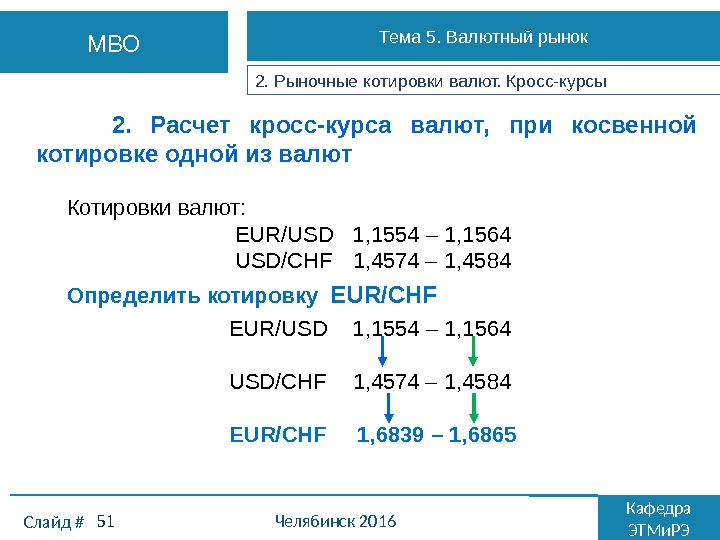 МВО

Тема 5. Валютный рынок

2. Рыночные котировки валют. Кросс-курсы

2. Расчет кросс-курса валют, при косвенной котировке одной из валют

Котировки валют:

EUR/USD 1,1554 – 1,1564

USD/CHF 1,4574 – 1,4584

Определить котировку EUR/CHF

EUR/USD 1,1554 – 1,1564

USD/CHF 1,4574 – 1,4584

EUR/CHF 1,6839 – 1,6865

Слайд # 51

Челябинск 2016

Кафедра ЭТМиРЭ